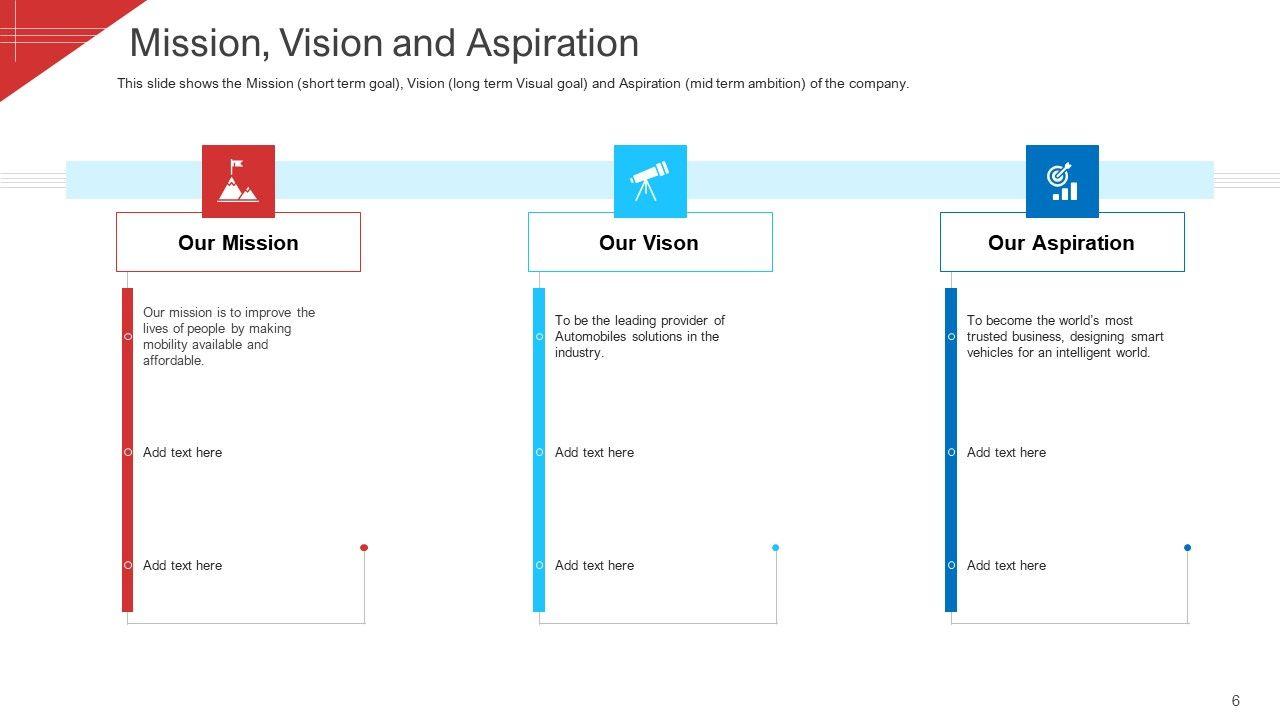 Mission, Vision and Aspiration

This slide shows the Mission (short term goal), Vision (long term Visual goal) and Aspiration (mid term ambition) of the company.

Our Mission

Our mission is to improve the lives of people by making mobility available and affordable.

Add text here

Add text here

Our Vison

To be the leading provider of Automobiles solutions in the industry.

Add text here

Add text here

Our Aspiration

To become the world's most trusted business, designing smart vehicles for an intelligent world.

Add text here

Add text here

6